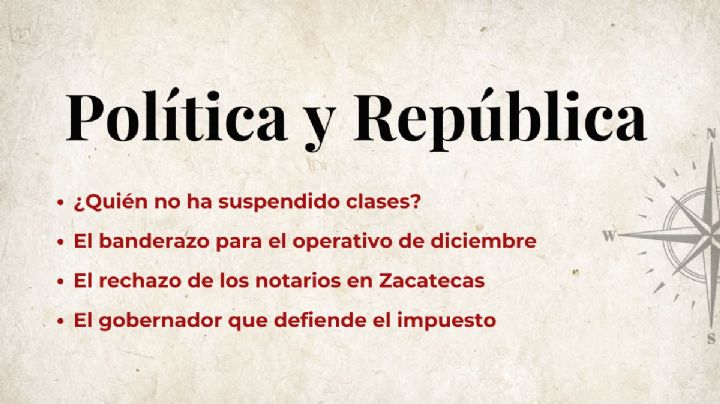 Política y República

• ¿Quién no ha suspendido clases?
• El banderazo para el operativo de diciembre
• El rechazo de los notarios en Zacatecas
• El gobernador que defiende el impuesto

N
W
S